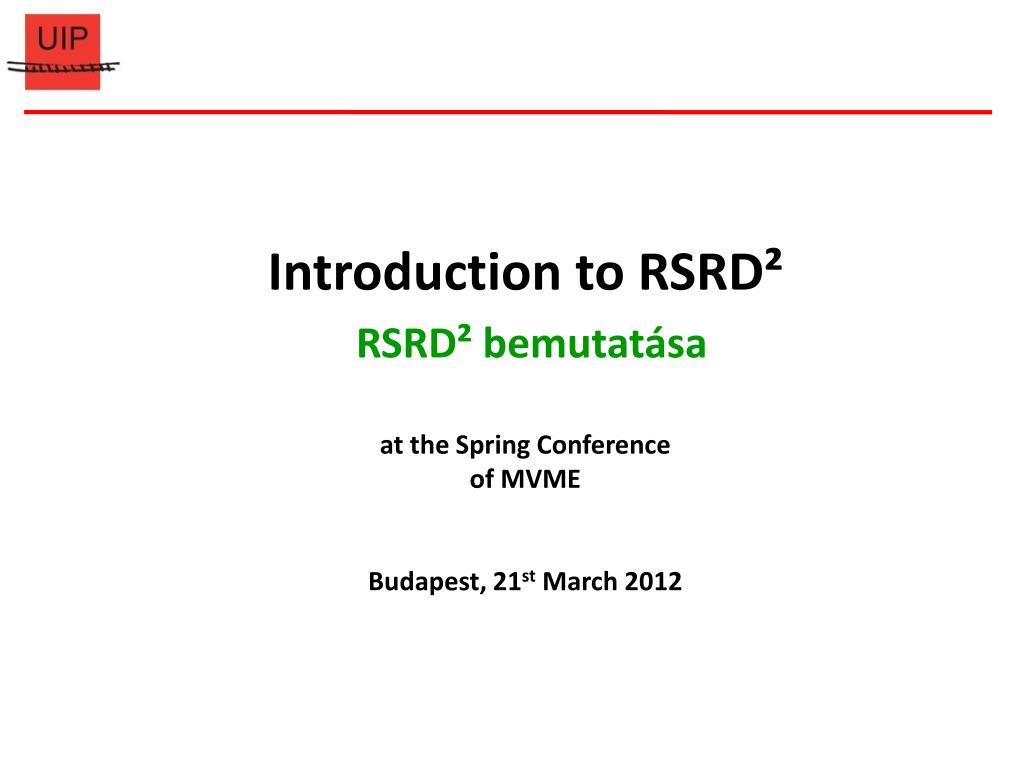 UIP

Introduction to RSRD²

RSRD² bemutatása

at the Spring Conference of MVME

Budapest, 21$^{st}$ March 2012